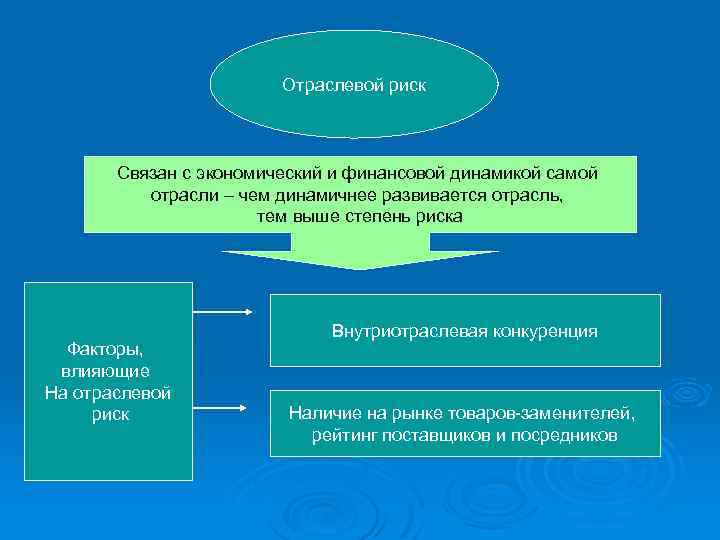 Отраслевой риск

Связан с экономический и финансовой динамикой самой отрасли – чем динамичнее развивается отрасль, тем выше степень риска

Факторы, влияющие На отраслевой риск

Внутриотраслевая конкуренция

Наличие на рынке товаров-заменителей, рейтинг поставщиков и посредников